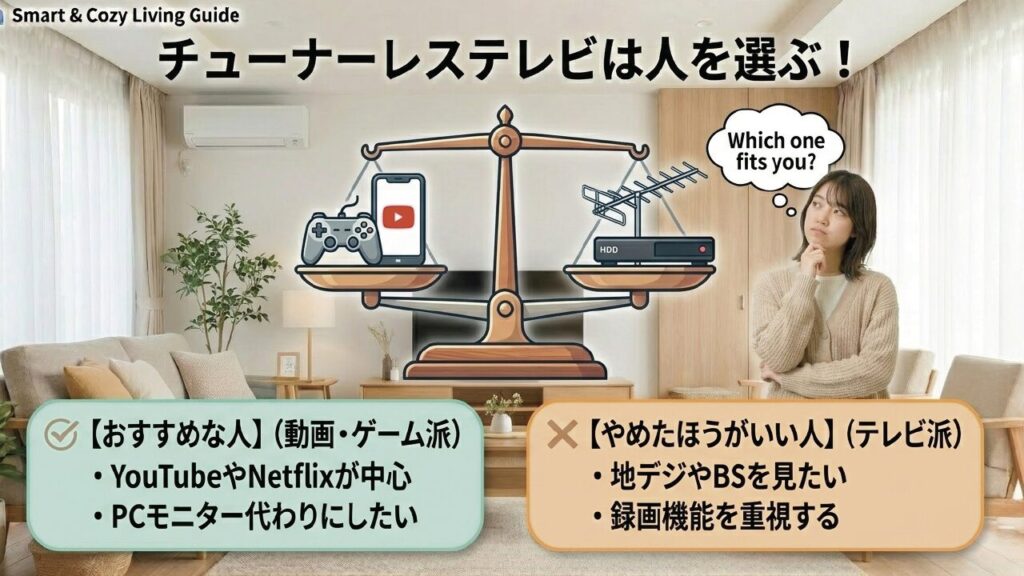 Smart & Cozy Living Guide

チューナーレステレビは人を選ぶ！

Which one fits you?

HDD

【おすすめな人】（動画・ゲーム派）
・YouTubeやNetflixが中心
・PCモニター代わりにしたい

【やめたほうがいい人】（テレビ派）
・地デジやBSを見たい
・録画機能を重視する